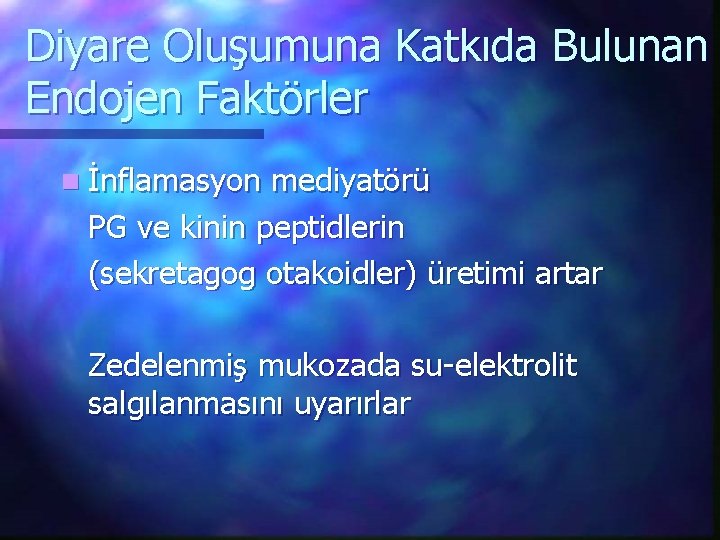 Diyare Oluşumuna Katkıda Bulunan Endojen Faktörler

İnflamasyon mediyatörü
PG ve kinin peptidlerin
(sekretagog otakoidler) üretimi artar

Zedelenmiş mukozada su-elektrolit salgılanmasını uyarırlar